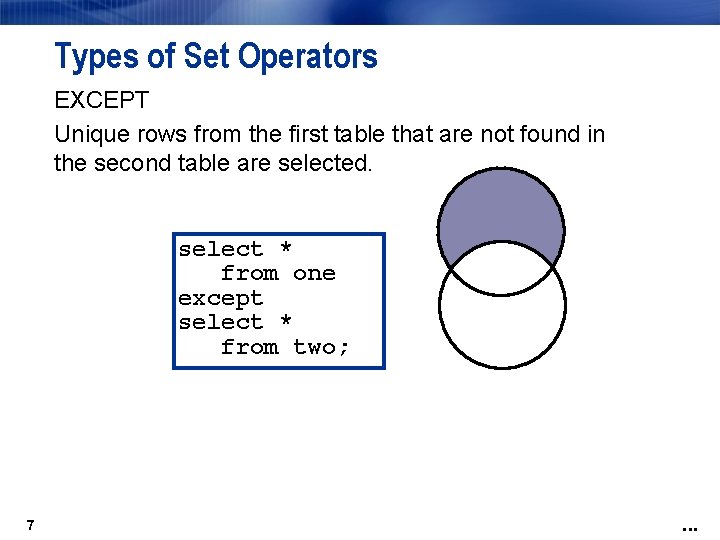 Types of Set Operators

EXCEPT

Unique rows from the first table that are not found in the second table are selected.

select *
   from one
except
select *
   from two;

7

...